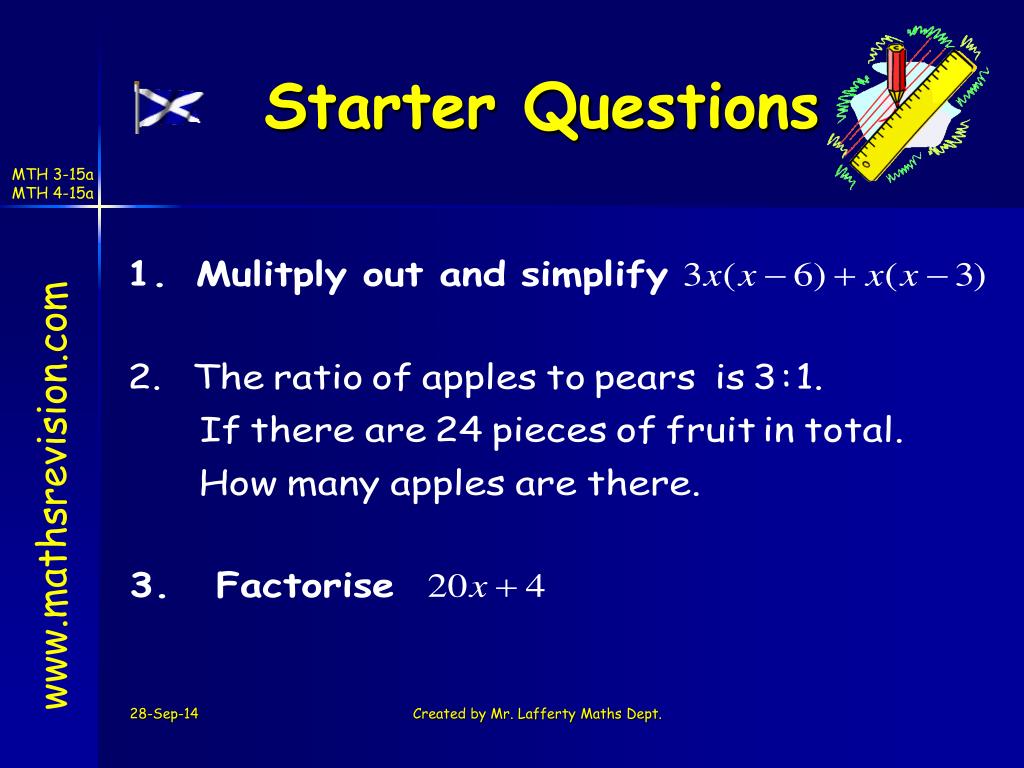 Starter Questions

MTH 3-15a
MTH 4-15a

www.mathsrevision.com

1. Mulitply out and simplify $3x(x-6)+x(x-3)$

2. The ratio of apples to pears is 3:1.
If there are 24 pieces of fruit in total.
How many apples are there.

3. Factorise $20x+4$

28-Sep-14

Created by Mr. Lafferty Maths Dept.